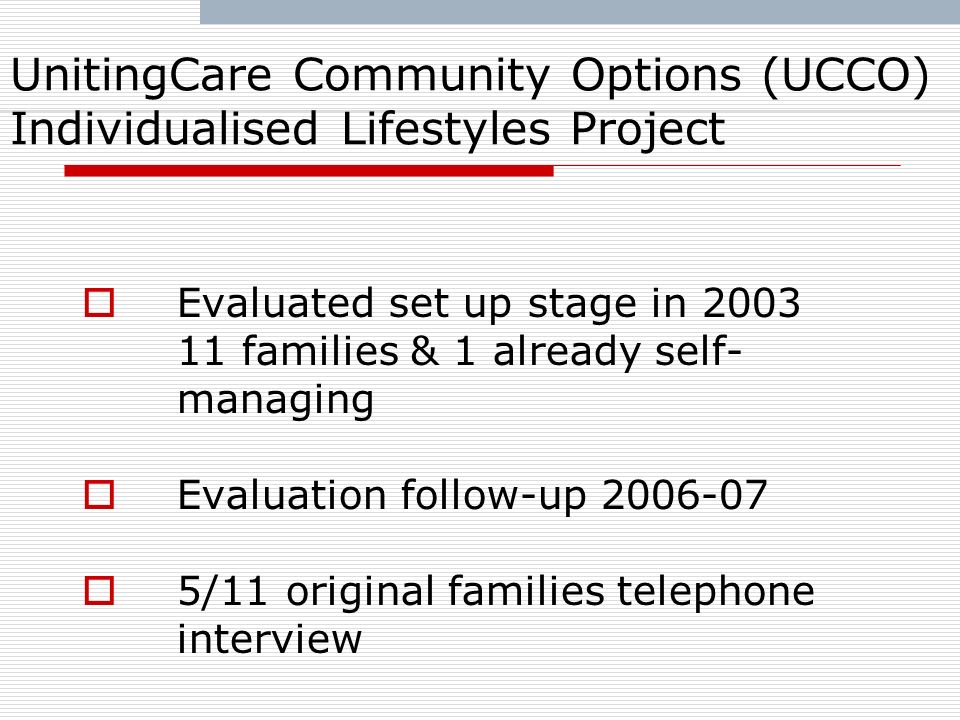 UnitingCare Community Options (UCCO) Individualised Lifestyles Project

Evaluated set up stage in 2003
11 families & 1 already self-managing

Evaluation follow-up 2006-07

5/11 original families telephone interview